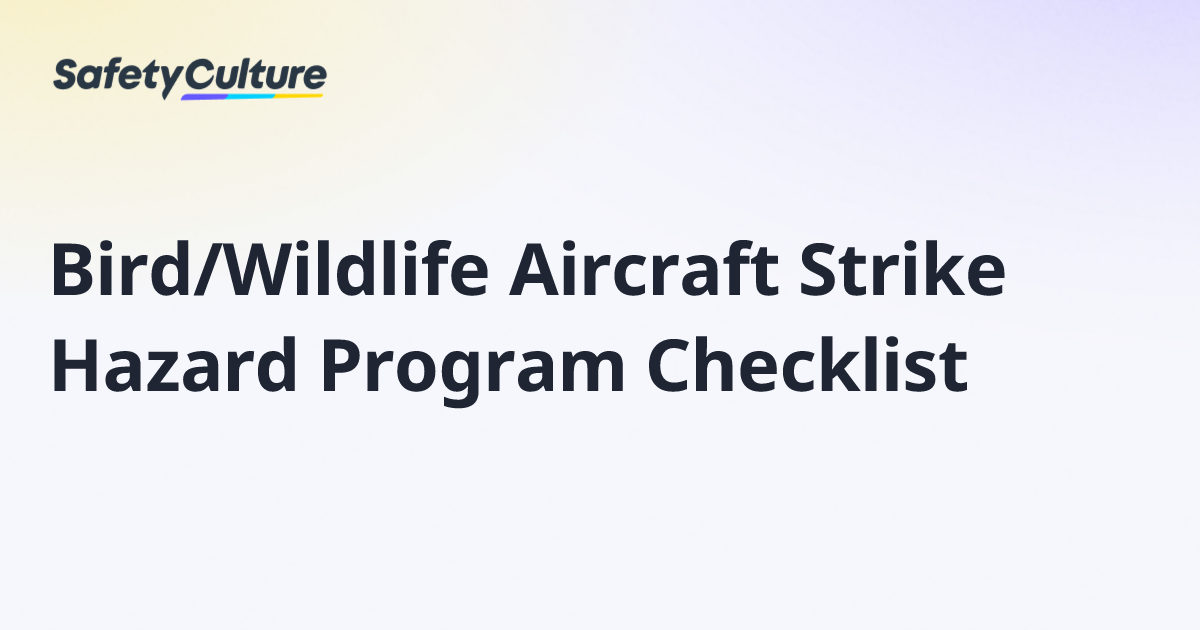 SafetyCulture

Bird/Wildlife Aircraft Strike Hazard Program Checklist